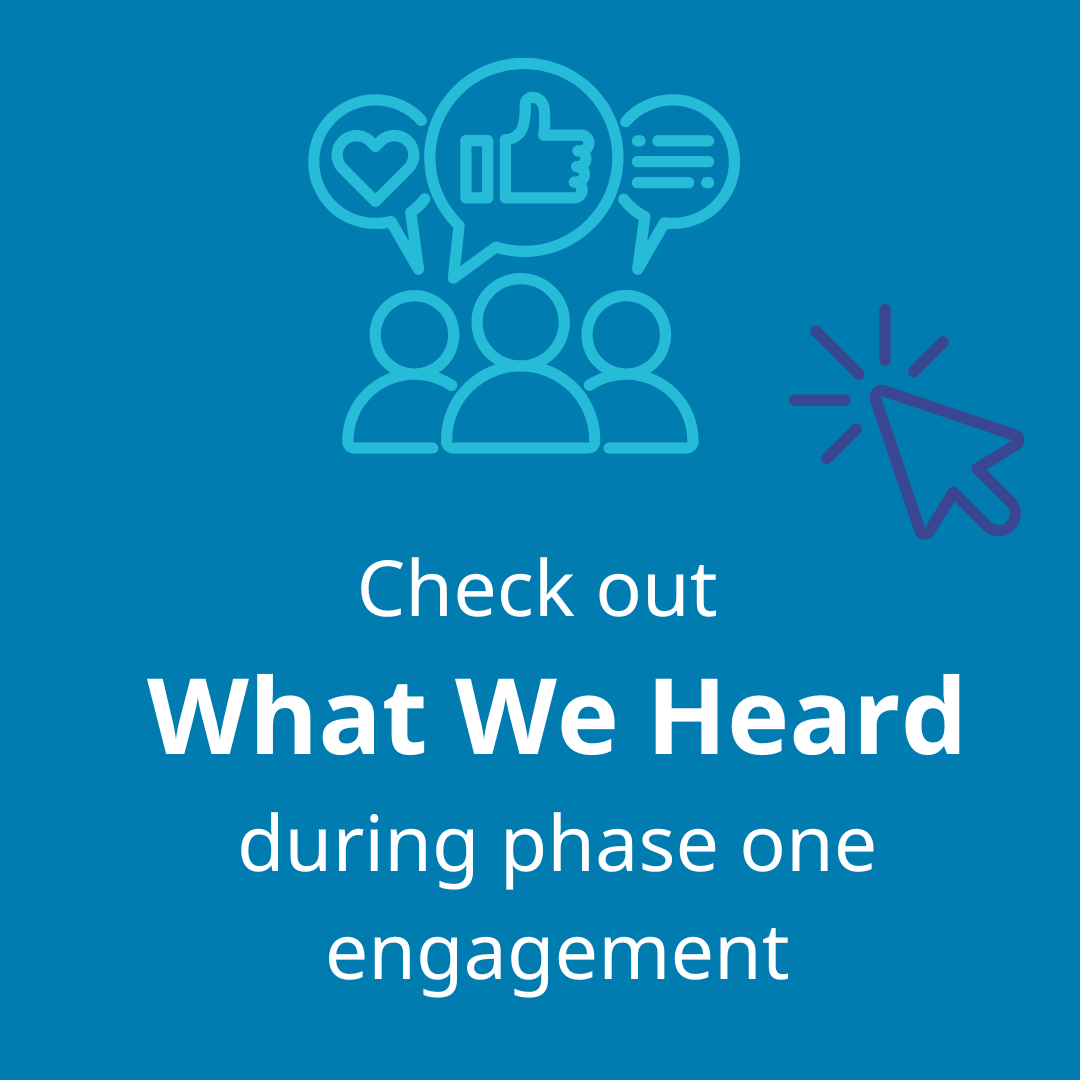 Check out

What We Heard

during phase one engagement